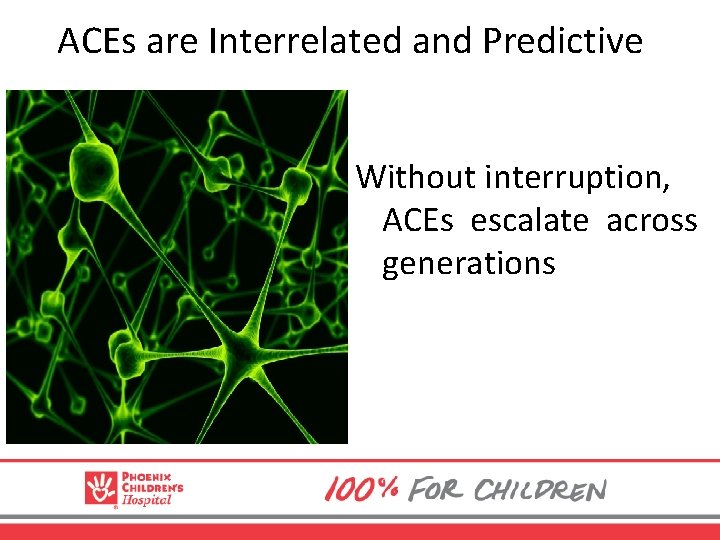 ACEs are Interrelated and Predictive

Without interruption, ACEs escalate across generations

PHOENIX CHILDREN'S Hospital

100% FOR CHILDREN